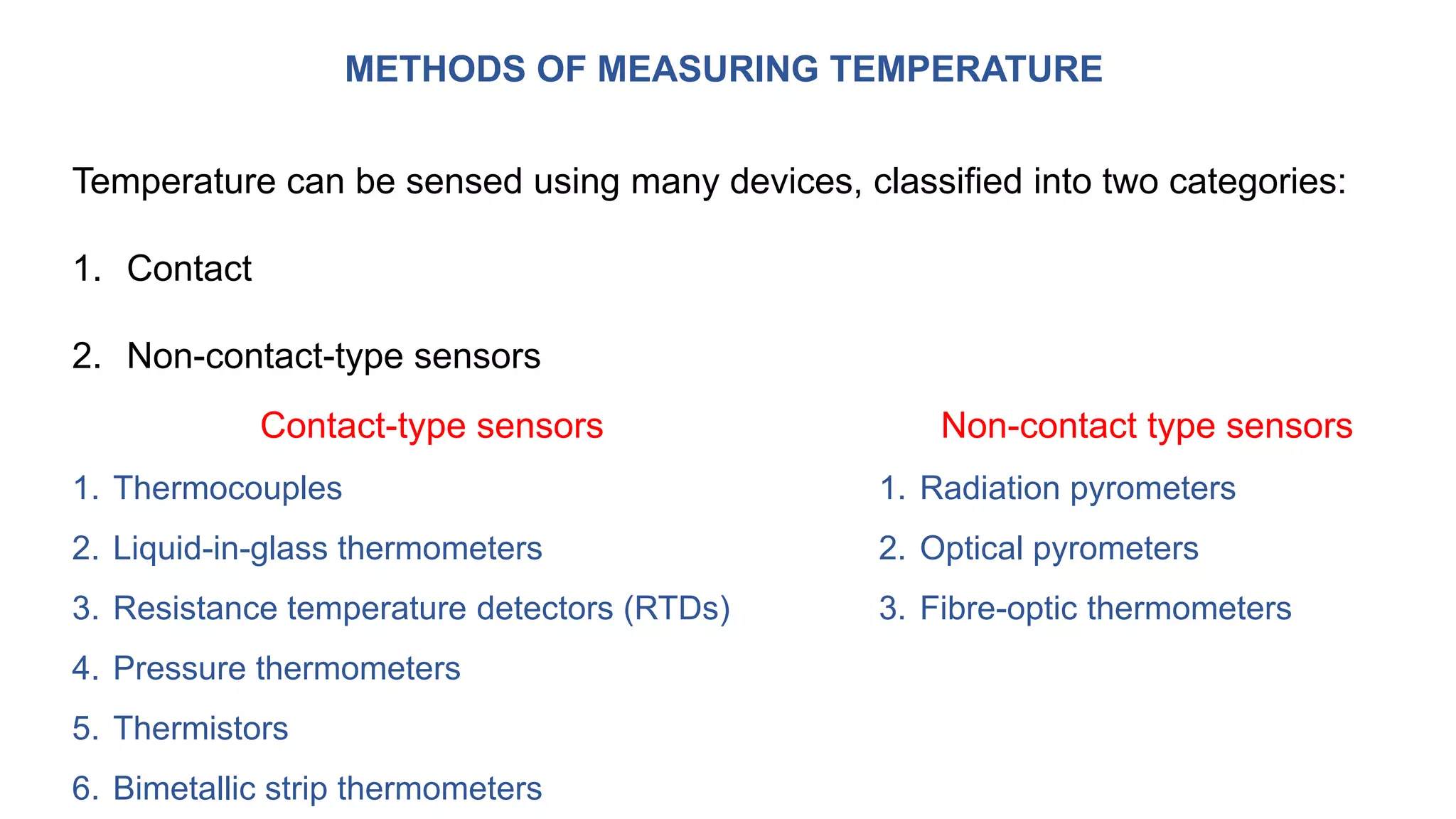 METHODS OF MEASURING TEMPERATURE

Temperature can be sensed using many devices, classified into two categories:

1. Contact

2. Non-contact-type sensors

Contact-type sensors

1. Thermocouples
2. Liquid-in-glass thermometers
3. Resistance temperature detectors (RTDs)
4. Pressure thermometers
5. Thermistors
6. Bimetallic strip thermometers

Non-contact type sensors

1. Radiation pyrometers
2. Optical pyrometers
3. Fibre-optic thermometers